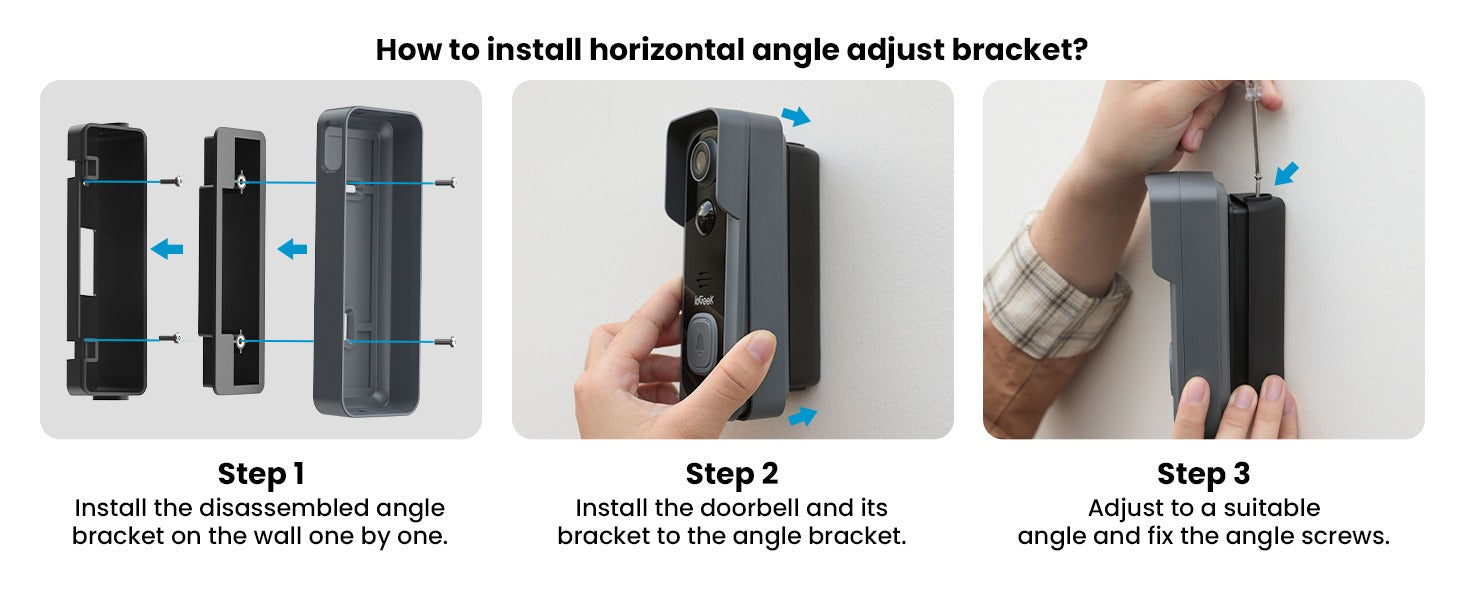 How to install horizontal angle adjust bracket?

ieGeek

Step 1
Install the disassembled angle bracket on the wall one by one.

Step 2
Install the doorbell and its bracket to the angle bracket.

Step 3
Adjust to a suitable angle and fix the angle screws.